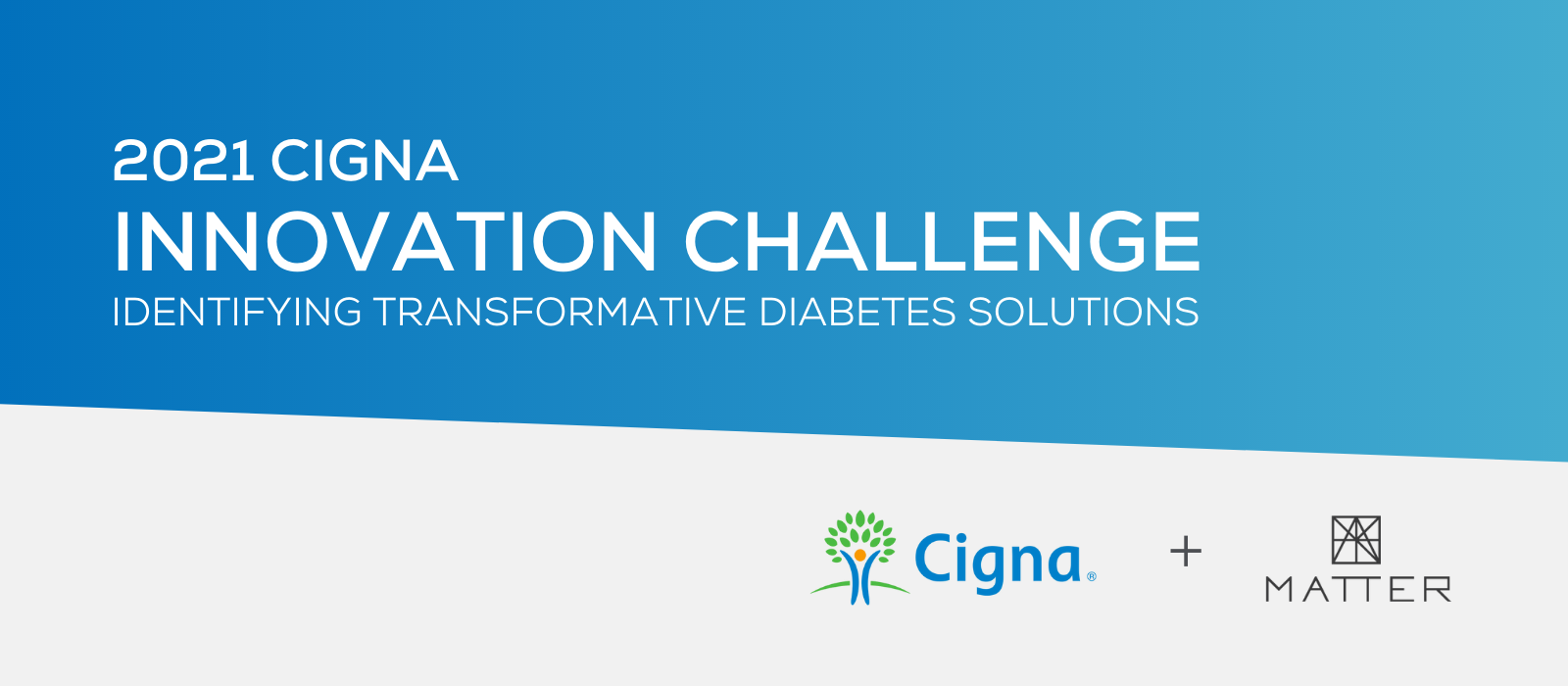 2021 CIGNA
INNOVATION CHALLENGE
IDENTIFYING TRANSFORMATIVE DIABETES SOLUTIONS

Cigna® + MATTER